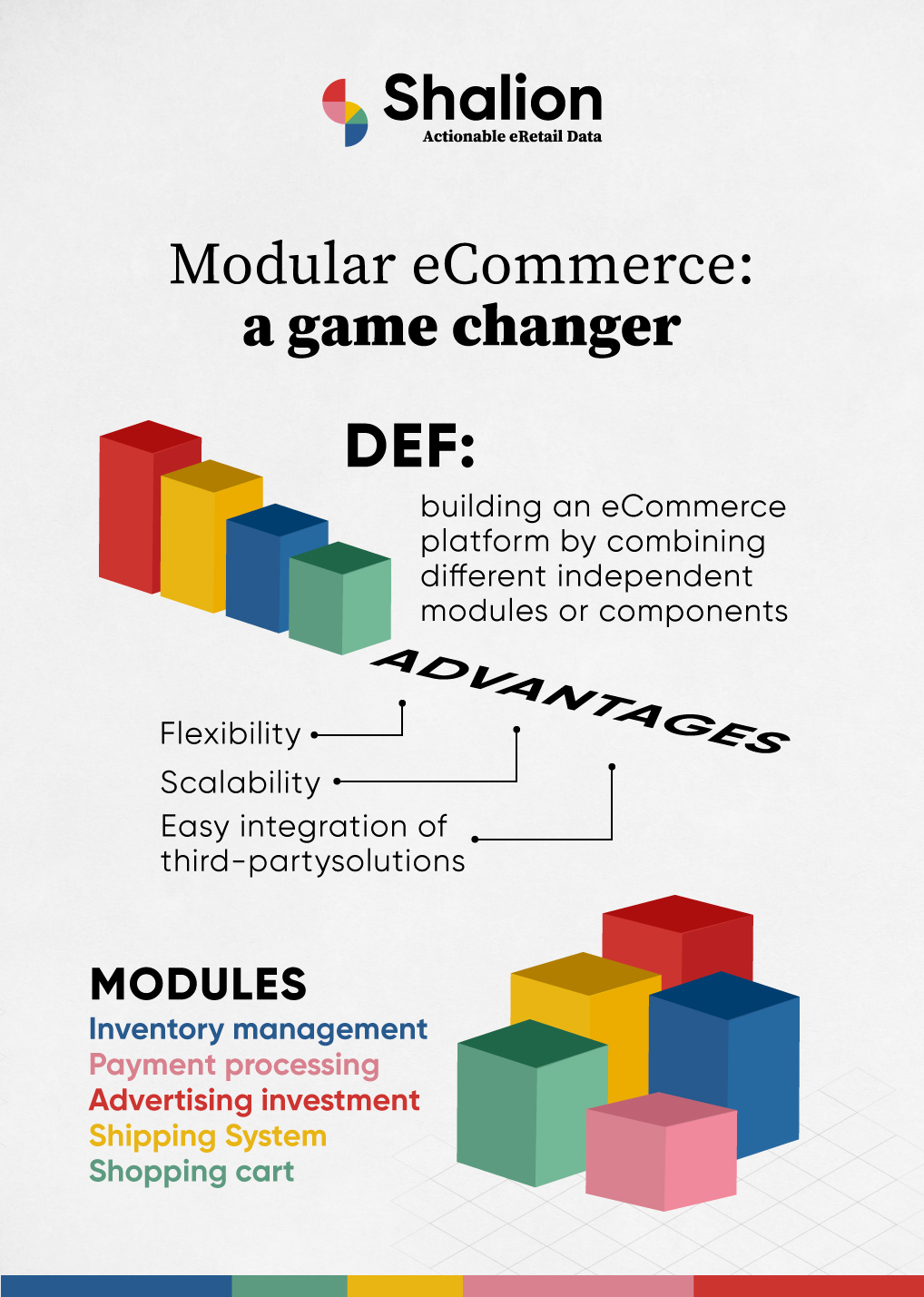 Shalion
Actionable eRetail Data

Modular eCommerce:
a game changer

DEF:
building an eCommerce platform by combining different independent modules or components

ADVANTAGES

Flexibility
Scalability
Easy integration of third-partysolutions

MODULES
Inventory management
Payment processing
Advertising investment
Shipping System
Shopping cart